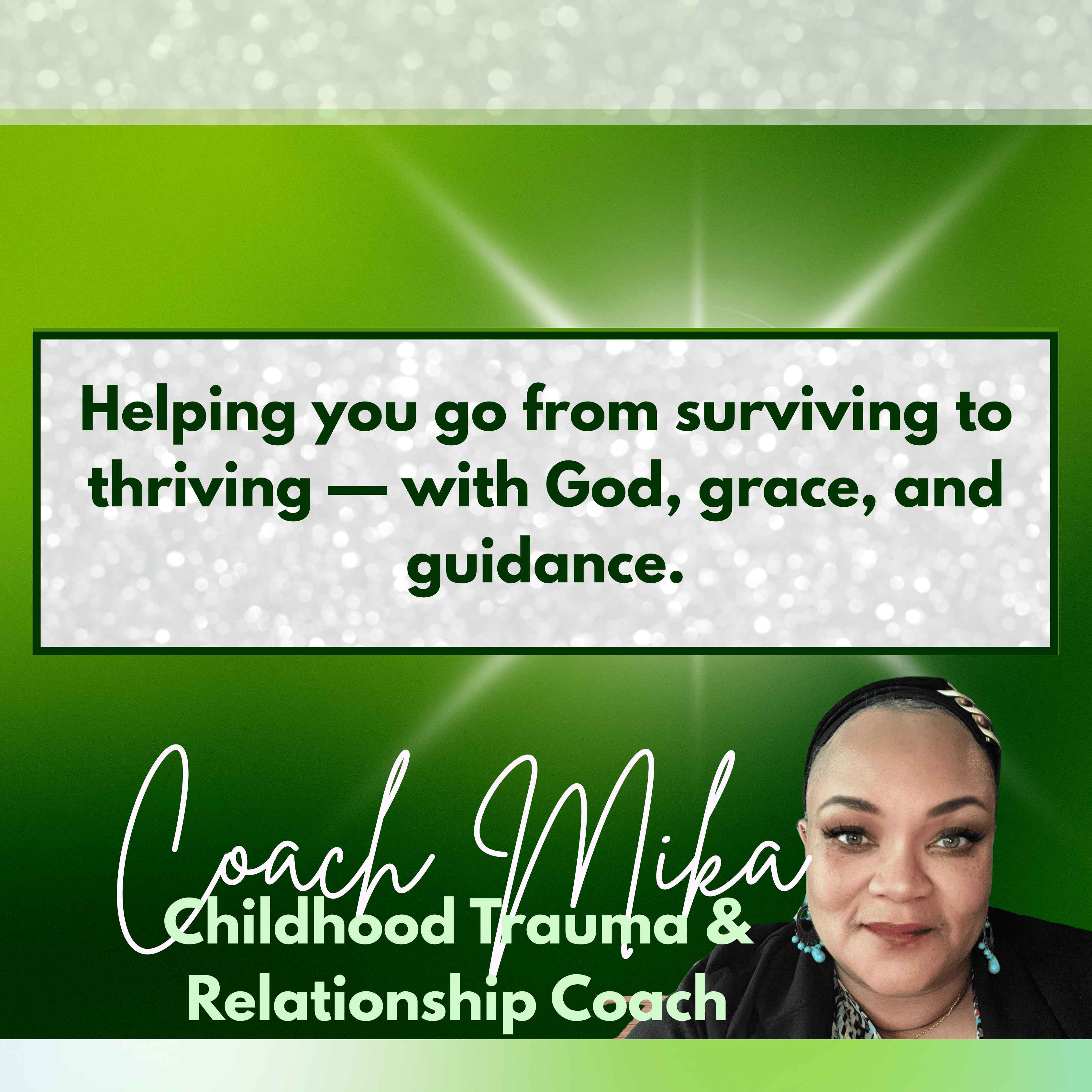 Helping you go from surviving to thriving — with God, grace, and guidance.

Coach Mika

Childhood Trauma & Relationship Coach